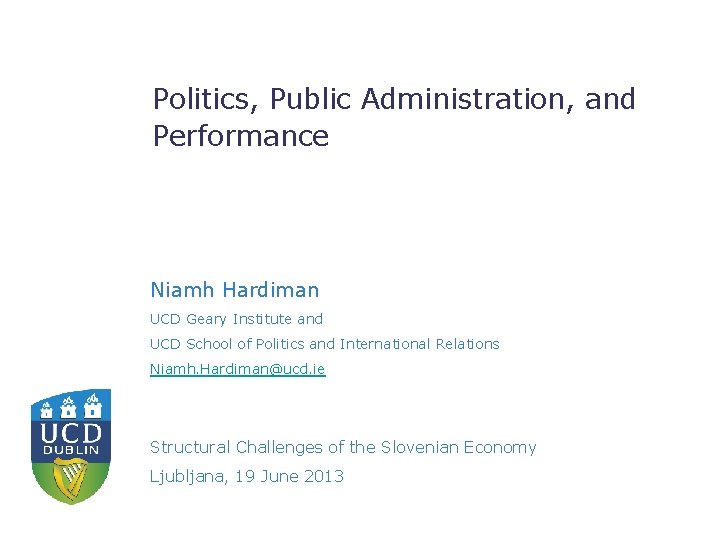 Politics, Public Administration, and Performance

Niamh Hardiman

UCD Geary Institute and

UCD School of Politics and International Relations

Niamh.Hardiman@ucd.ie

UCD
DUBLIN

Structural Challenges of the Slovenian Economy

Ljubljana, 19 June 2013